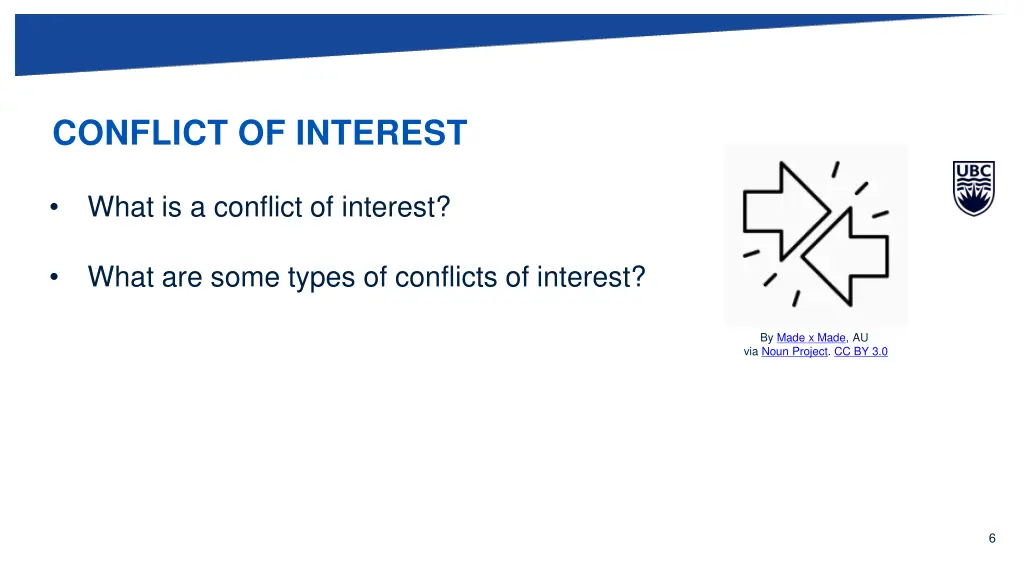 CONFLICT OF INTEREST

• What is a conflict of interest?

• What are some types of conflicts of interest?

UBC

By Made x Made, AU
via Noun Project. CC BY 3.0

6